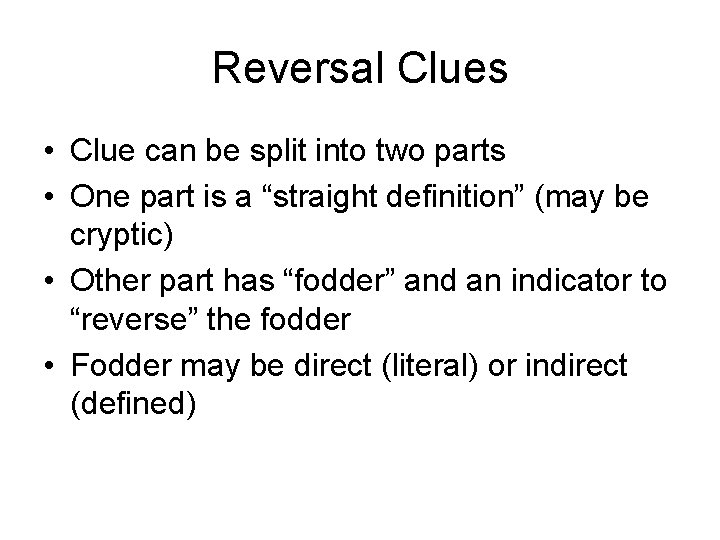 Reversal Clues

• Clue can be split into two parts
• One part is a “straight definition” (may be cryptic)
• Other part has “fodder” and an indicator to “reverse” the fodder
• Fodder may be direct (literal) or indirect (defined)